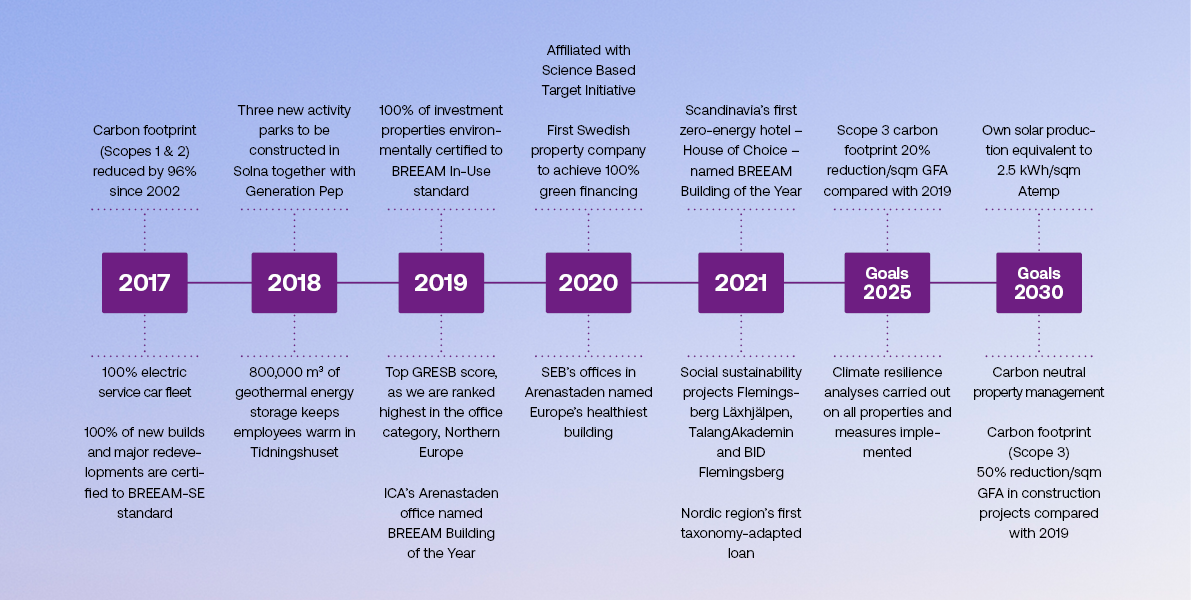 Carbon footprint (Scopes 1 & 2) reduced by 96% since 2002

2017

100% electric service car fleet

100% of new builds and major redevelopments are certified to BREEAM-SE standard

Three new activity parks to be constructed in Solna together with Generation Pep

2018

800,000 m³ of geothermal energy storage keeps employees warm in Tidningshuset

100% of investment properties environmentally certified to BREEAM In-Use standard

2019

Top GRESB score, as we are ranked highest in the office category, Northern Europe

ICA's Arenastaden office named BREEAM Building of the Year

Affiliated with Science Based Target Initiative

First Swedish property company to achieve 100% green financing

2020

SEB's offices in Arenastaden named Europe's healthiest building

Scandinavia's first zero-energy hotel – House of Choice – named BREEAM Building of the Year

2021

Social sustainability projects Flemingsberg Läxhjälpen, TalangAkademin and BID Flemingsberg

Nordic region's first taxonomy-adapted loan

Scope 3 carbon footprint 20% reduction/sqm GFA compared with 2019

Goals 2025

Climate resilience analyses carried out on all properties and measures implemented

Own solar production equivalent to 2.5 kWh/sqm Atemp

Goals 2030

Carbon neutral property management

Carbon footprint (Scope 3) 50% reduction/sqm GFA in construction projects compared with 2019